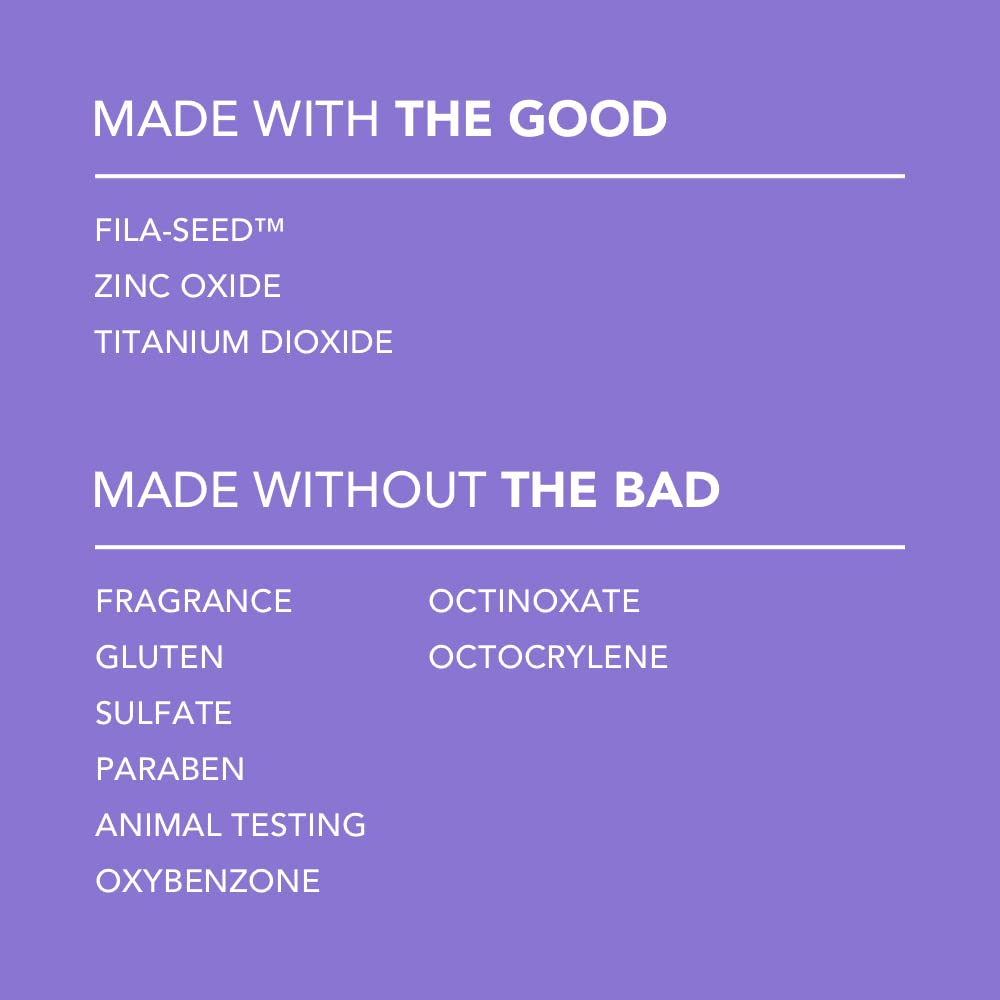 MADE WITH THE GOOD

FILA-SEED™
ZINC OXIDE
TITANIUM DIOXIDE

MADE WITHOUT THE BAD

FRAGRANCE
GLUTEN
SULFATE
PARABEN
ANIMAL TESTING
OXYBENZONE

OCTINOXATE
OCTOCRYLENE